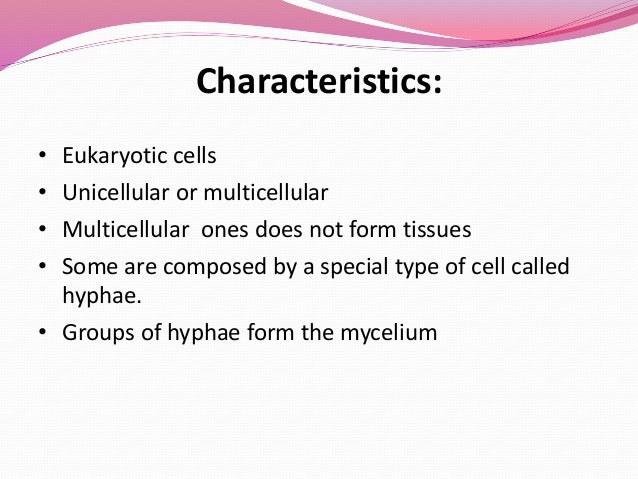 Characteristics:

• Eukaryotic cells
• Unicellular or multicellular
• Multicellular  ones does not form tissues
• Some are composed by a special type of cell called hyphae.
• Groups of hyphae form the mycelium